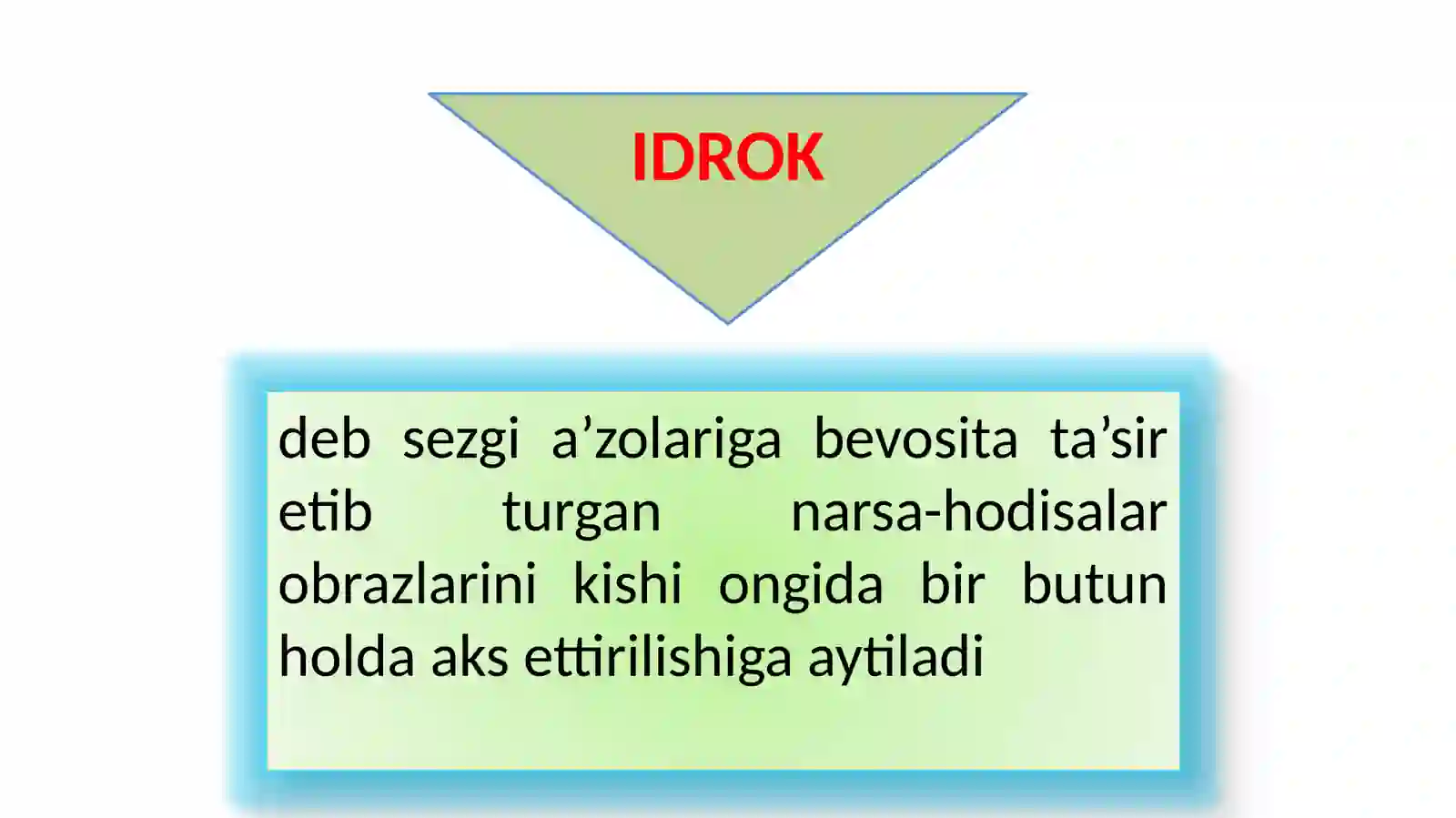 IDROK

deb sezgi a’zolariga bevosita ta’sir etib turgan narsa-hodisalar obrazlarini kishi ongida bir butun holda aks ettirilishiga aytiladi